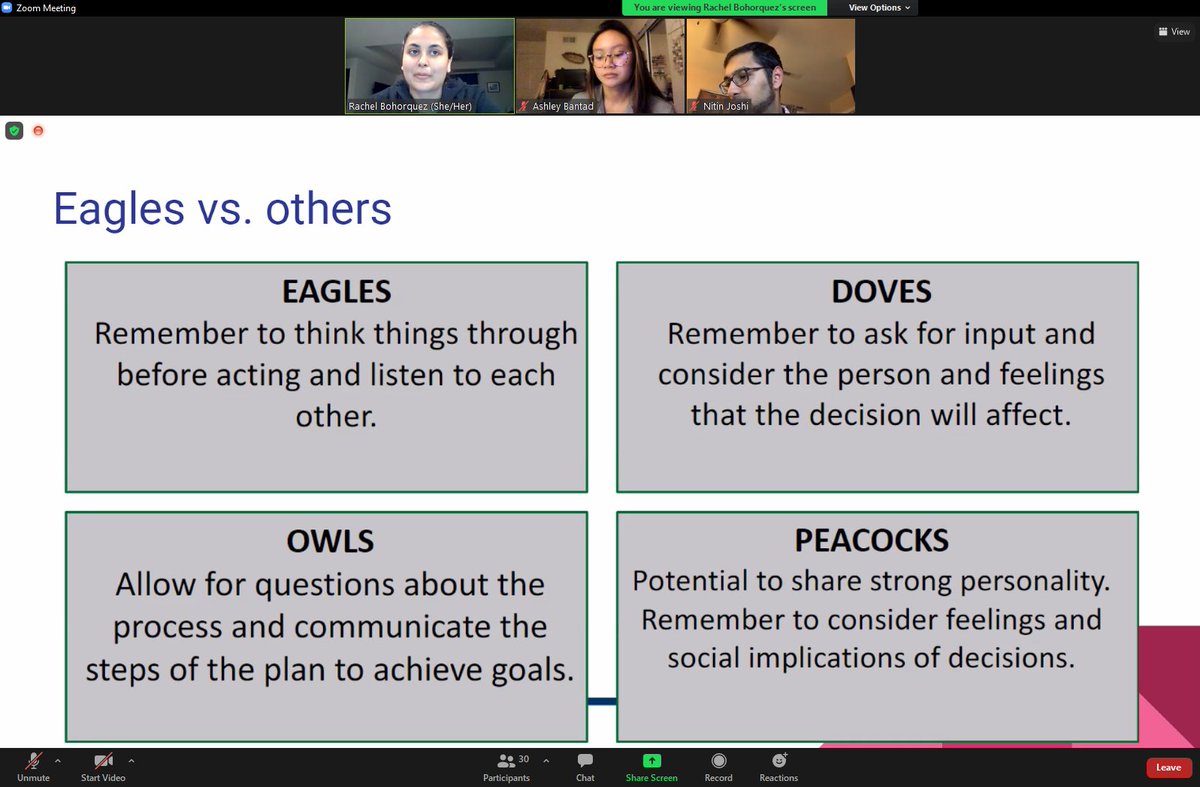 Zoom Meeting

You are viewing Rachel Bohorquez's screen

View Options

View

Rachel Bohorquez (She/Her)

Ashley Bantad

Nitin Joshi

Eagles vs. others

EAGLES
Remember to think things through before acting and listen to each other.

DOVES
Remember to ask for input and consider the person and feelings that the decision will affect.

OWLS
Allow for questions about the process and communicate the steps of the plan to achieve goals.

PEACOCKS
Potential to share strong personality. Remember to consider feelings and social implications of decisions.

Unmute

Start Video

30

Participants

Chat

Share Screen

Record

Reactions

Leave